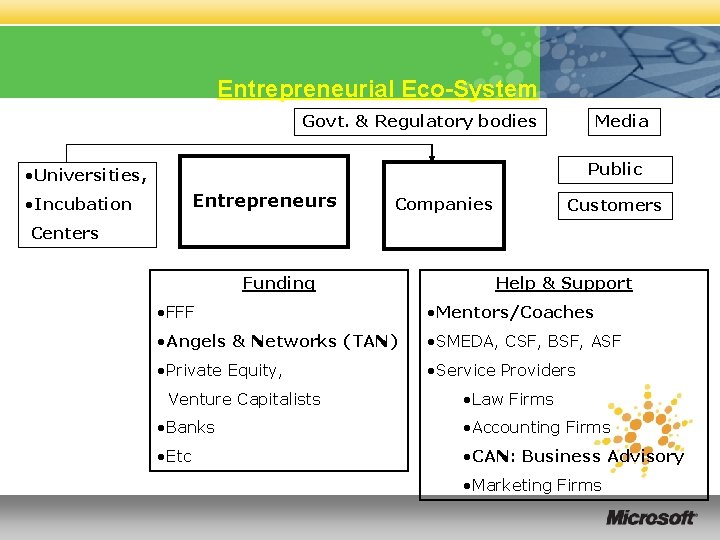 Entrepreneurial Eco-System

Govt. & Regulatory bodies

Media

•Universities,
•Incubation Centers

Entrepreneurs

Companies

Public

Customers

Funding
•FFF
•Angels & Networks (TAN)
•Private Equity, Venture Capitalists
•Banks
•Etc

Help & Support
•Mentors/Coaches
•SMEDA, CSF, BSF, ASF
•Service Providers
•Law Firms
•Accounting Firms
•CAN: Business Advisory
•Marketing Firms

Microsoft